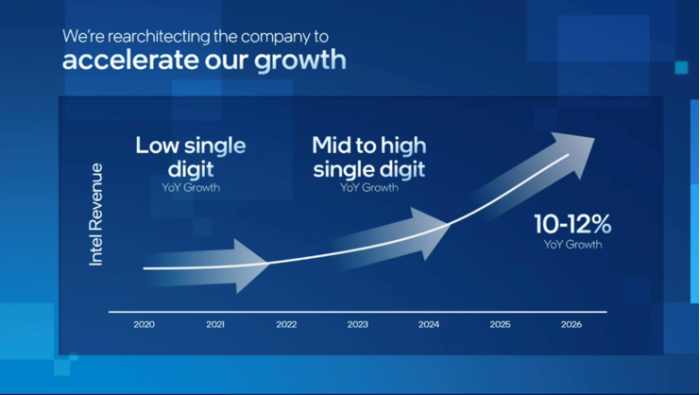 We're rearchitecting the company to
accelerate our growth

Intel Revenue

Low single digit
YoY Growth

Mid to high single digit
YoY Growth

10-12%
YoY Growth

2020 2021 2022 2023 2024 2025 2026